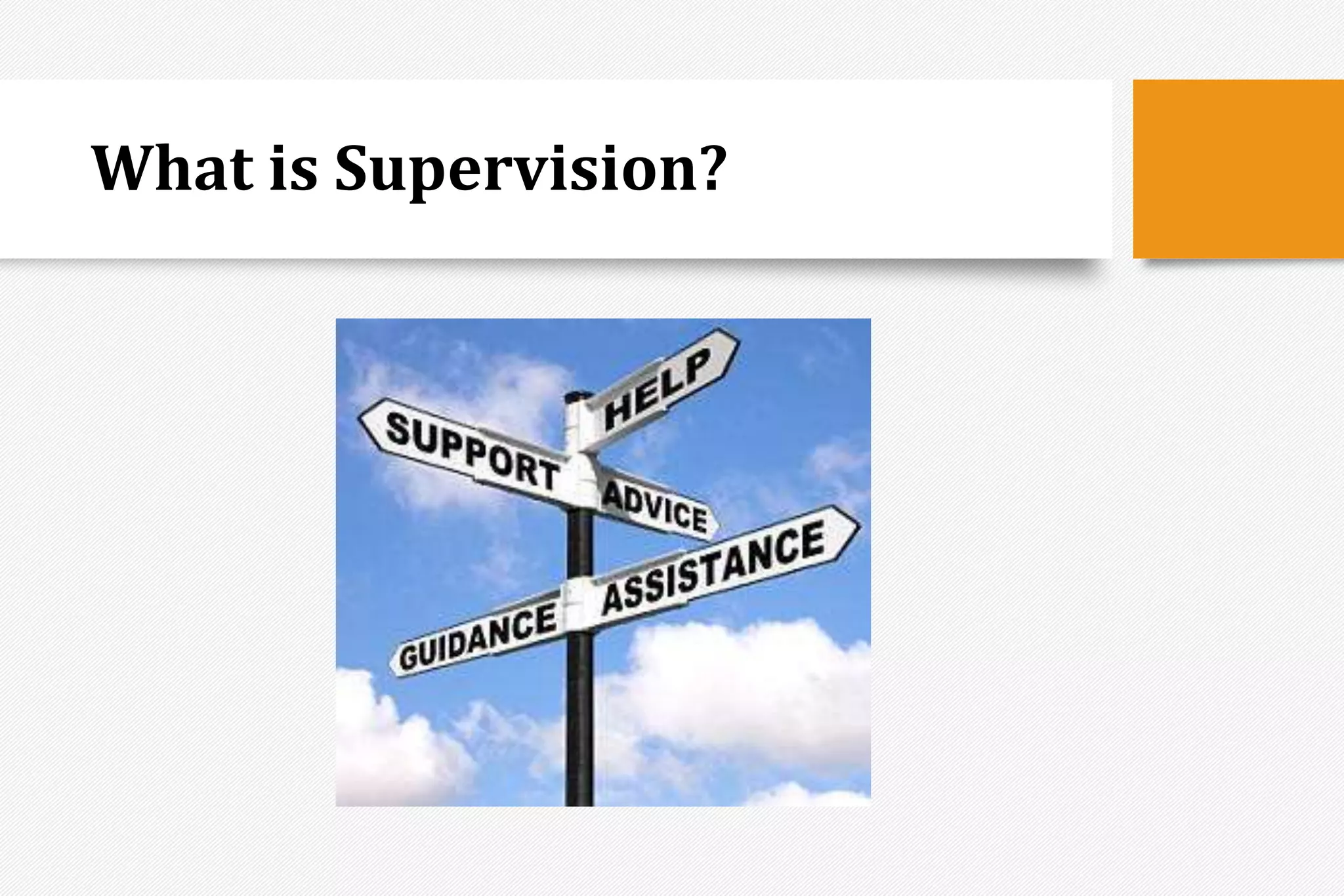 What is Supervision?

HELP
SUPPORT
ADVICE
ASSISTANCE
GUIDANCE